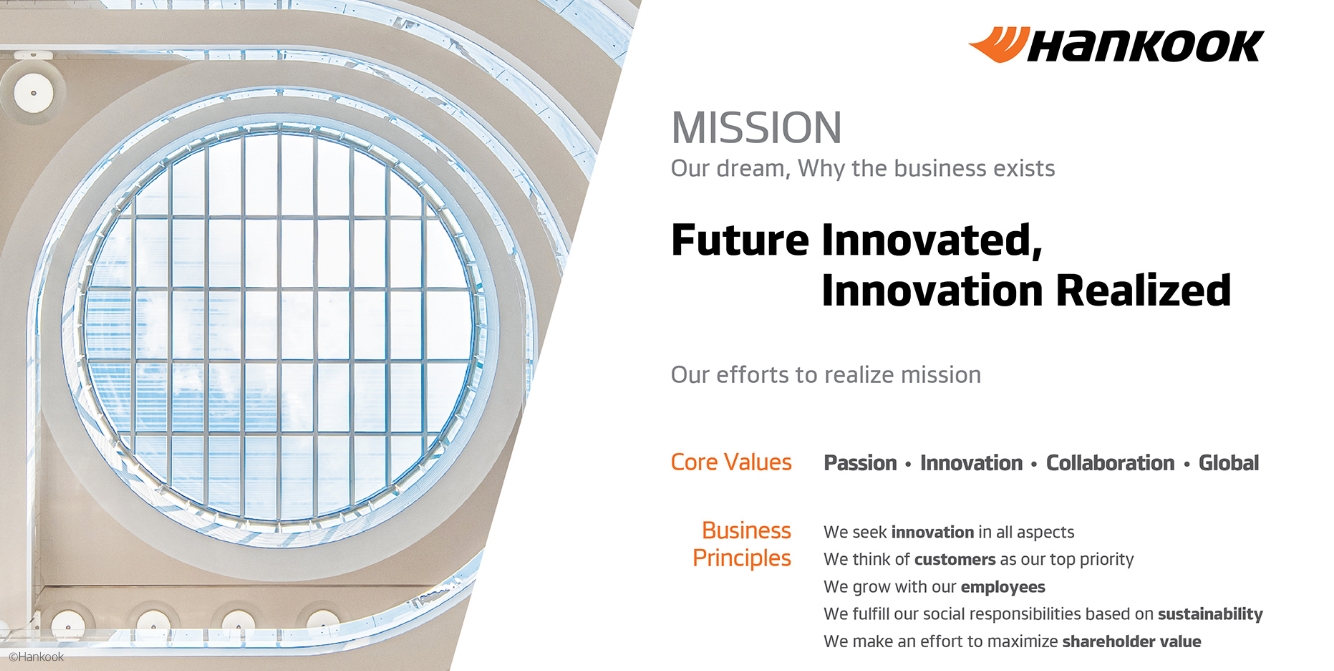 HANKOOK

MISSION
Our dream, Why the business exists

Future Innovated,
Innovation Realized

Our efforts to realize mission

Core Values Passion • Innovation • Collaboration • Global

Business Principles
We seek innovation in all aspects
We think of customers as our top priority
We grow with our employees
We fulfill our social responsibilities based on sustainability
We make an effort to maximize shareholder value

©Hankook